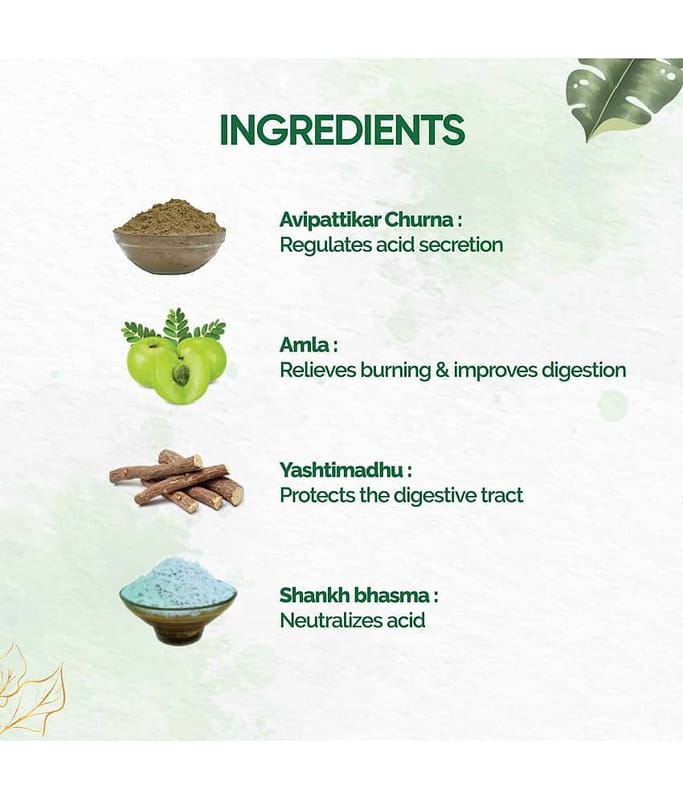 INGREDIENTS

Avipattikar Churna :
Regulates acid secretion

Amla :
Relieves burning & improves digestion

Yashtimadhu :
Protects the digestive tract

Shankh bhasma :
Neutralizes acid